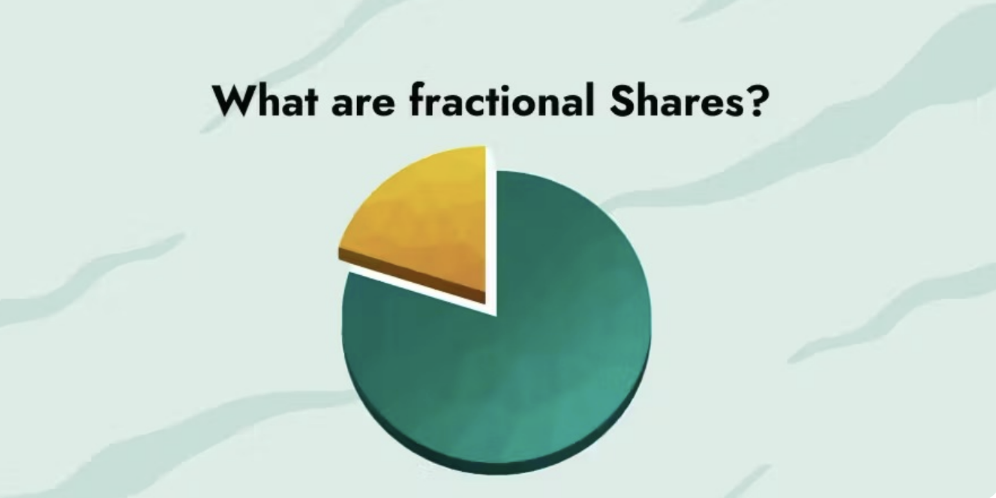 What are fractional Shares?